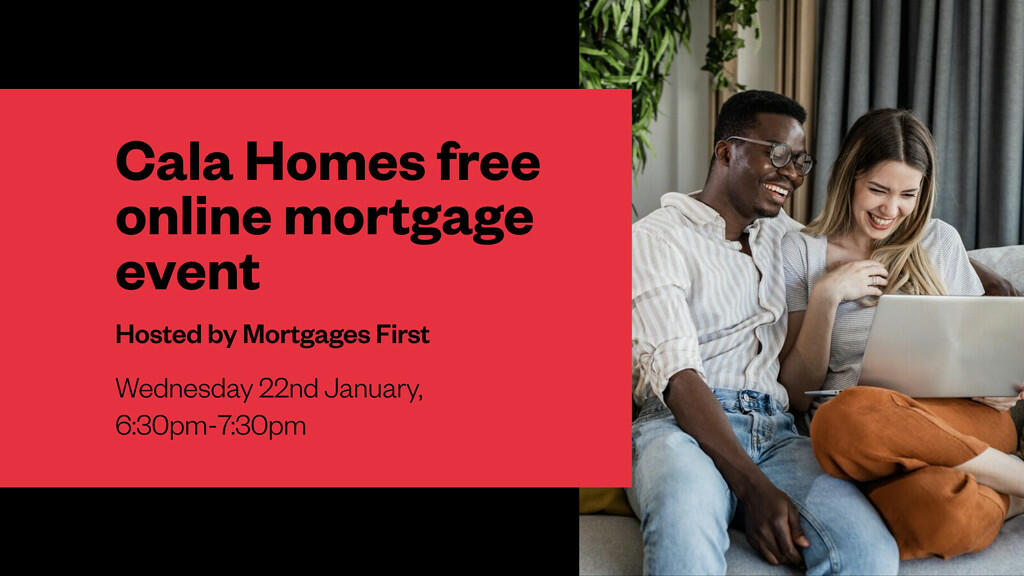 Cala Homes free online mortgage event

Hosted by Mortgages First

Wednesday 22nd January, 6:30pm-7:30pm